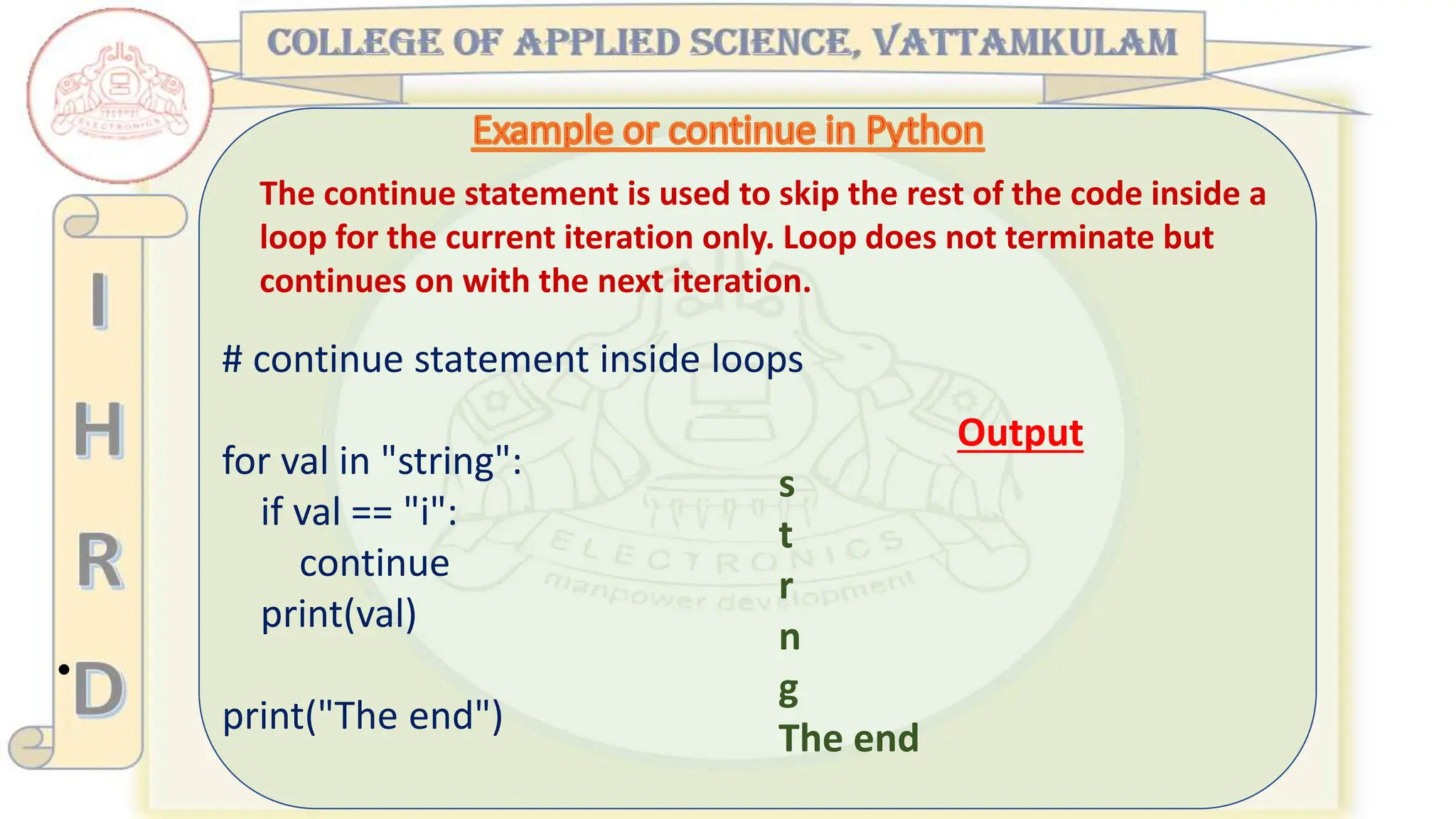 COLLEGE OF APPLIED SCIENCE, VATTAMKULAM

ELECTRONICS

I
H
R
D

Example or continue in Python

The continue statement is used to skip the rest of the code inside a loop for the current iteration only. Loop does not terminate but continues on with the next iteration.

# continue statement inside loops

for val in "string":
    if val == "i":
        continue
    print(val)

print("The end")

Output

s
t
r
n
g
The end

ELECTRONICS
manpower development